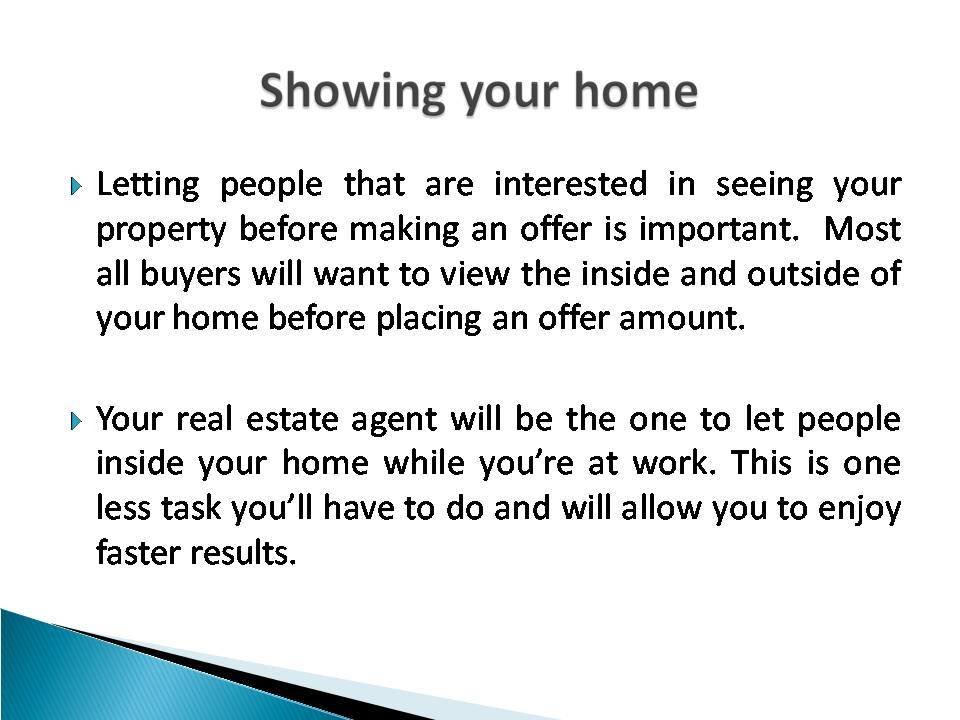 Showing your home

Letting people that are interested in seeing your property before making an offer is important. Most all buyers will want to view the inside and outside of your home before placing an offer amount.

Your real estate agent will be the one to let people inside your home while you're at work. This is one less task you'll have to do and will allow you to enjoy faster results.